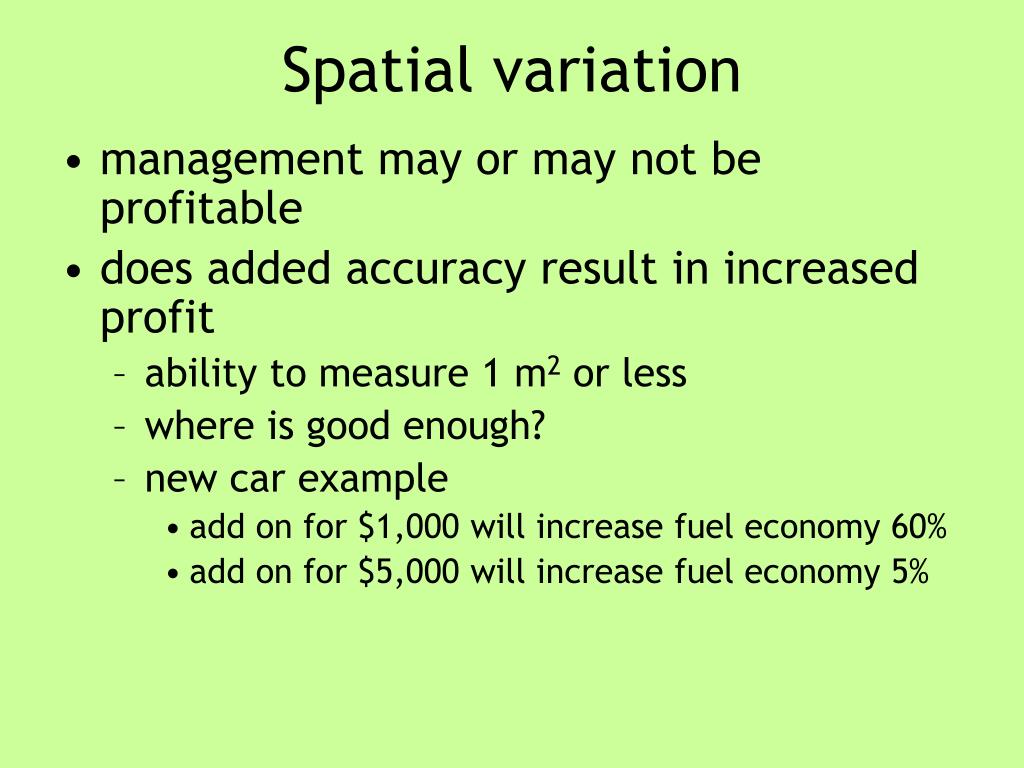 Spatial variation

• management may or may not be profitable
• does added accuracy result in increased profit
– ability to measure 1 $m^2$ or less
– where is good enough?
– new car example
• add on for \$1,000 will increase fuel economy 60%
• add on for \$5,000 will increase fuel economy 5%